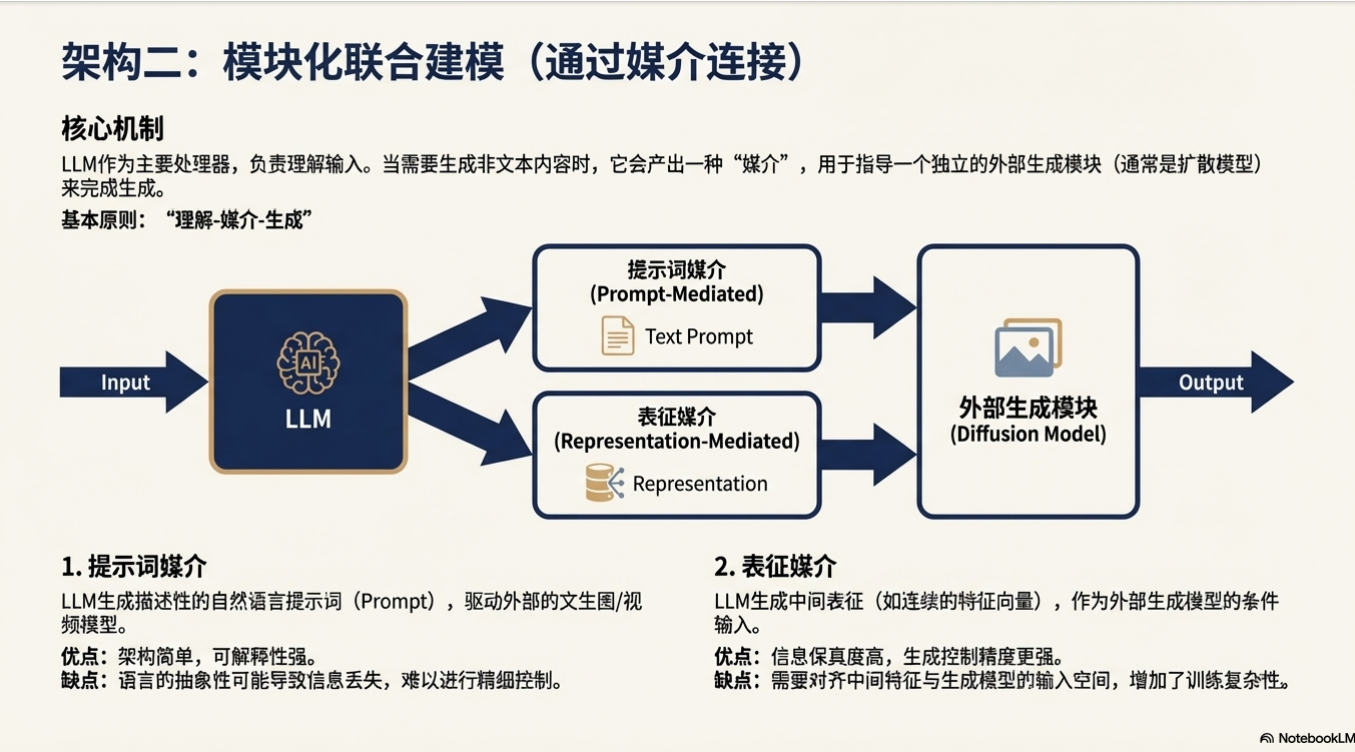 架构二：模块化联合建模（通过媒介连接）

核心机制

LLM作为主要处理器，负责理解输入。当需要生成非文本内容时，它会产出一种“媒介”，用于指导一个独立的外部生成模块（通常是扩散模型）来完成生成。

基本原则：“理解-媒介-生成”

Input

AI

LLM

提示词媒介
(Prompt-Mediated)
Text Prompt

表征媒介
(Representation-Mediated)
Representation

外部生成模块
(Diffusion Model)

Output

1. 提示词媒介

LLM生成描述性的自然语言提示词（Prompt），驱动外部的文生图/视频模型。

优点：架构简单，可解释性强。
缺点：语言的抽象性可能导致信息丢失，难以进行精细控制。

2. 表征媒介

LLM生成中间表征（如连续的特征向量），作为外部生成模型的条件输入。

优点：信息保真度高，生成控制精度更强。
缺点：需要对齐中间特征与生成模型的输入空间，增加了训练复杂性。

NotebookLM